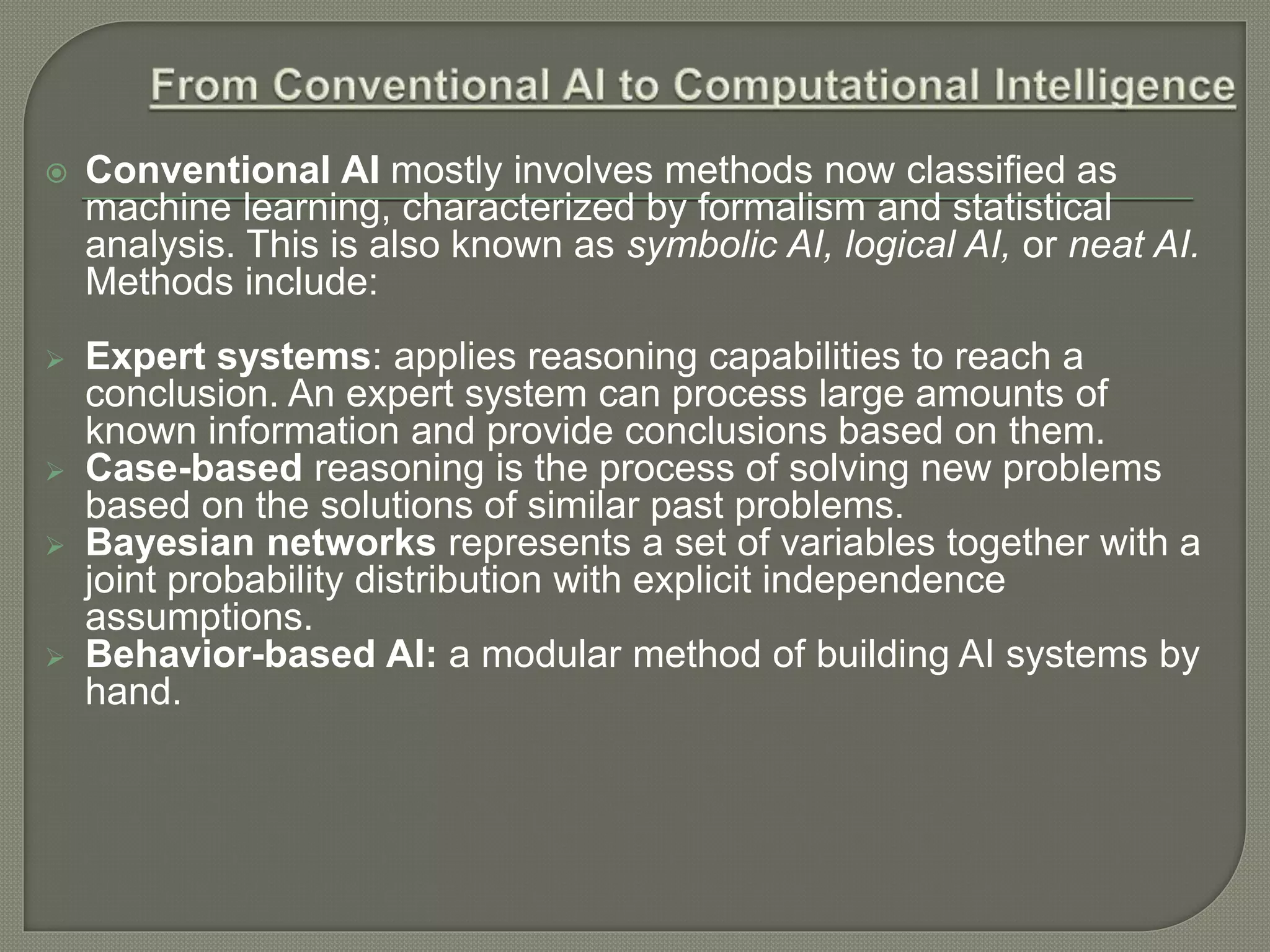 From Conventional AI to Computational Intelligence

Conventional AI mostly involves methods now classified as machine learning, characterized by formalism and statistical analysis. This is also known as symbolic AI, logical AI, or neat AI. Methods include:

Expert systems: applies reasoning capabilities to reach a conclusion. An expert system can process large amounts of known information and provide conclusions based on them.
Case-based reasoning is the process of solving new problems based on the solutions of similar past problems.
Bayesian networks represents a set of variables together with a joint probability distribution with explicit independence assumptions.
Behavior-based AI: a modular method of building AI systems by hand.